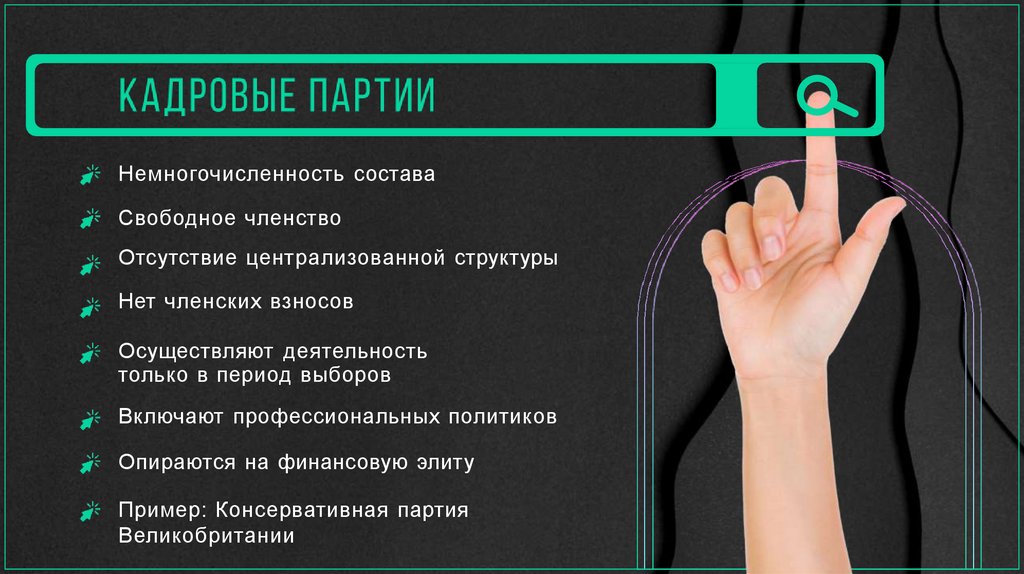 КАДРОВЫЕ ПАРТИИ

Немногочисленность состава

Свободное членство

Отсутствие централизованной структуры

Нет членских взносов

Осуществляют деятельность только в период выборов

Включают профессиональных политиков

Опираются на финансовую элиту

Пример: Консервативная партия Великобритании